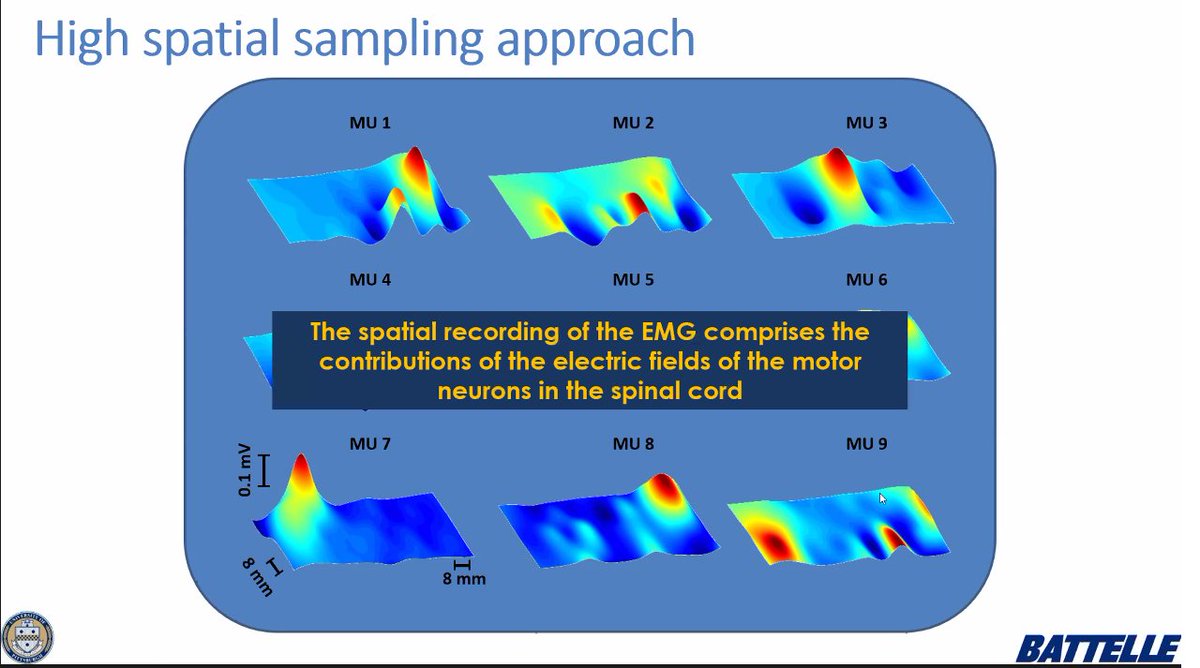 High spatial sampling approach

MU 1

MU 2

MU 3

MU 4

MU 5

MU 6

The spatial recording of the EMG comprises the contributions of the electric fields of the motor neurons in the spinal cord

MU 7

MU 8

MU 9

0.1 mV

8 mm

8 mm

BATTELLE